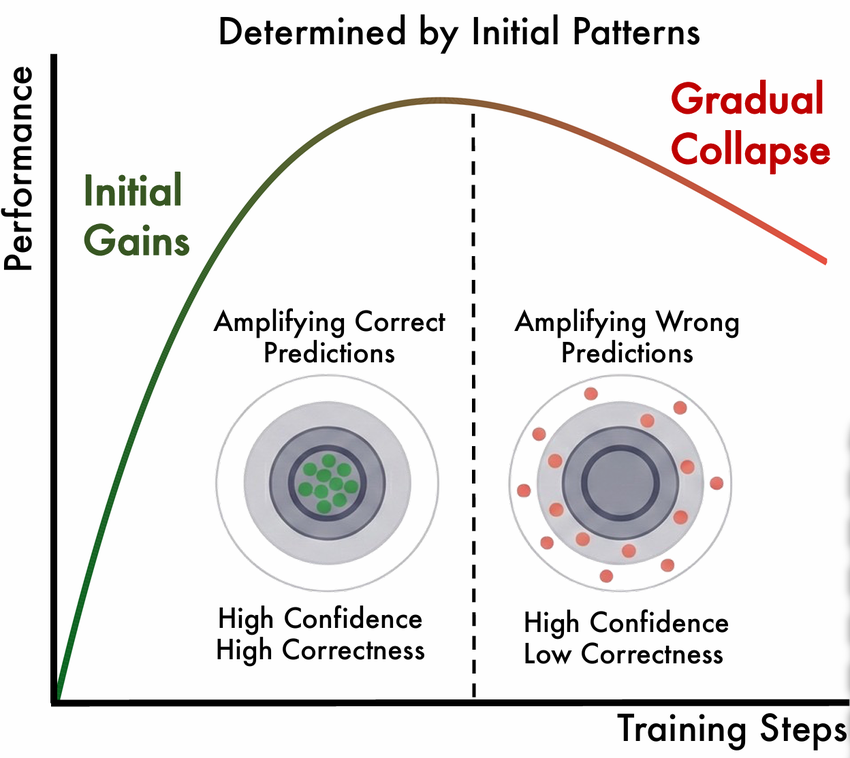 Determined by Initial Patterns

Performance

Initial Gains

Gradual Collapse

Amplifying Correct Predictions

High Confidence
High Correctness

Amplifying Wrong Predictions

High Confidence
Low Correctness

Training Steps